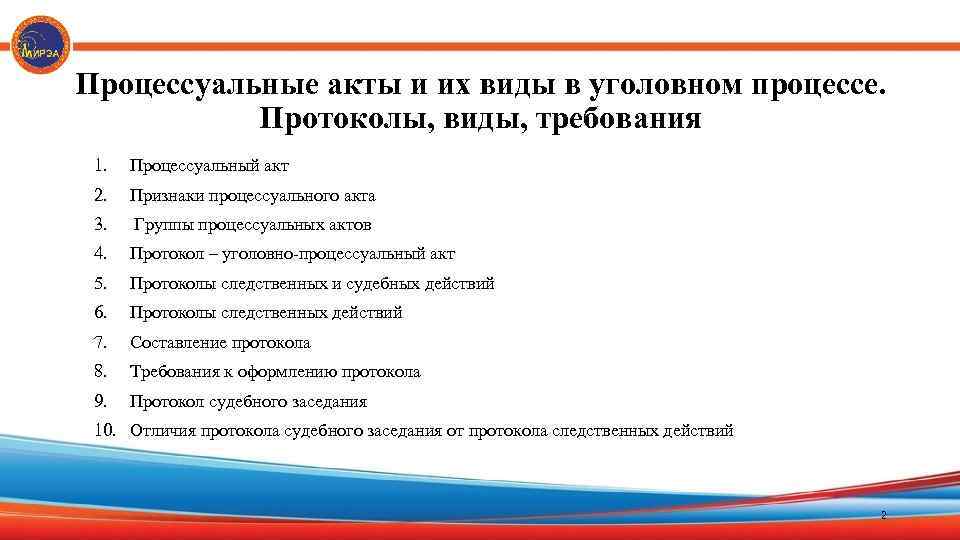 МИРЭА

Процессуальные акты и их виды в уголовном процессе. Протоколы, виды, требования

1. Процессуальный акт
2. Признаки процессуального акта
3. Группы процессуальных актов
4. Протокол – уголовно-процессуальный акт
5. Протоколы следственных и судебных действий
6. Протоколы следственных действий
7. Составление протокола
8. Требования к оформлению протокола
9. Протокол судебного заседания
10. Отличия протокола судебного заседания от протокола следственных действий

2